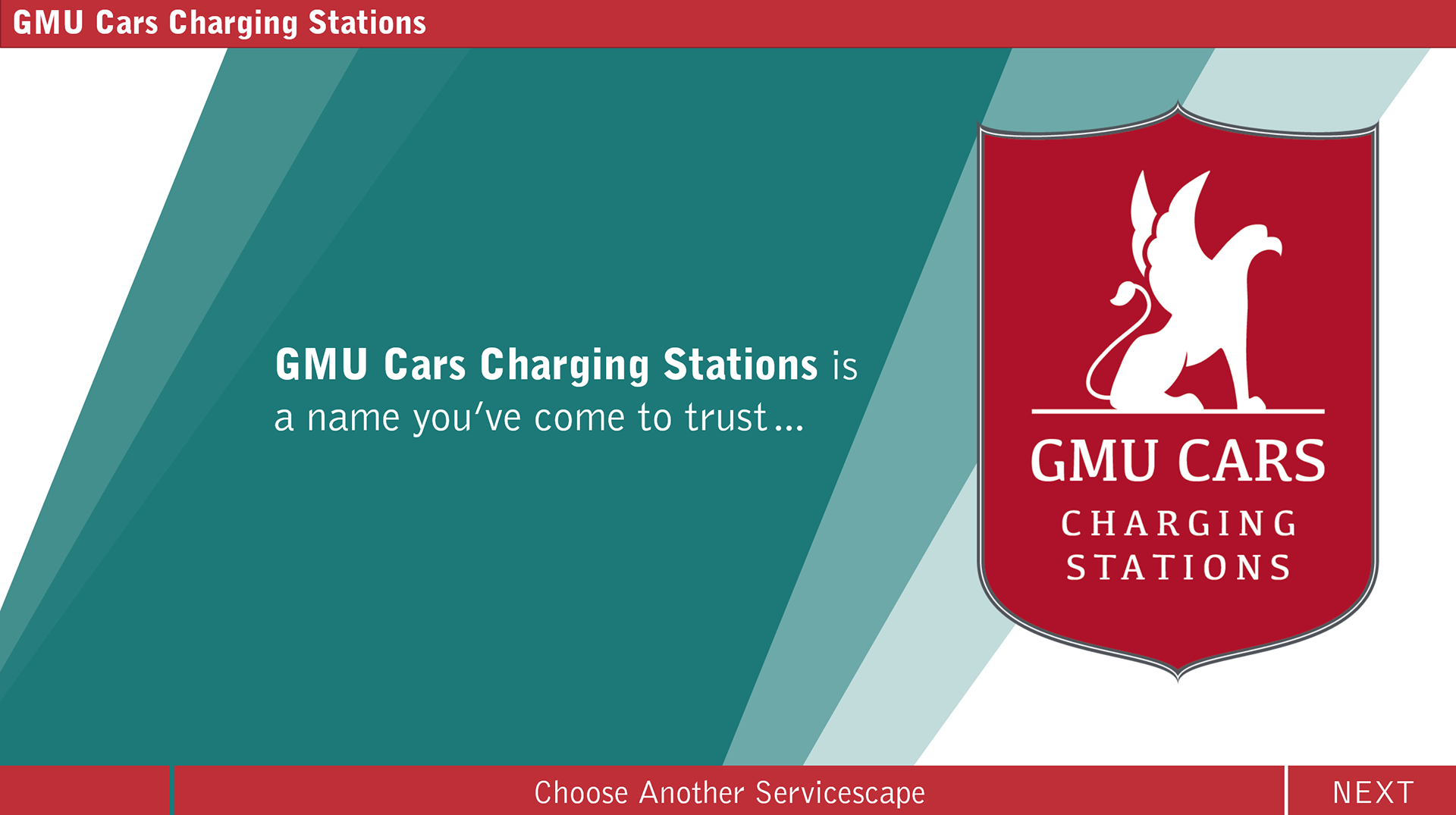 GMU Cars Charging Stations

GMU Cars Charging Stations is a name you've come to trust...

GMU CARS
CHARGING
STATIONS

Choose Another Servicescape

NEXT